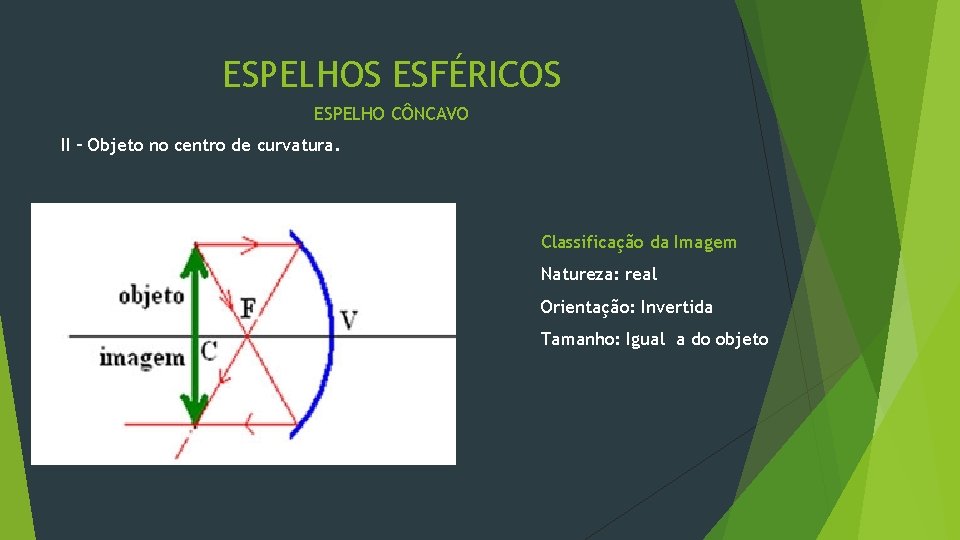 ESPELHOS ESFÉRICOS

ESPELHO CÔNCAVO

II – Objeto no centro de curvatura.

objeto
F
V
imagem
C

Classificação da Imagem

Natureza: real

Orientação: Invertida

Tamanho: Igual a do objeto